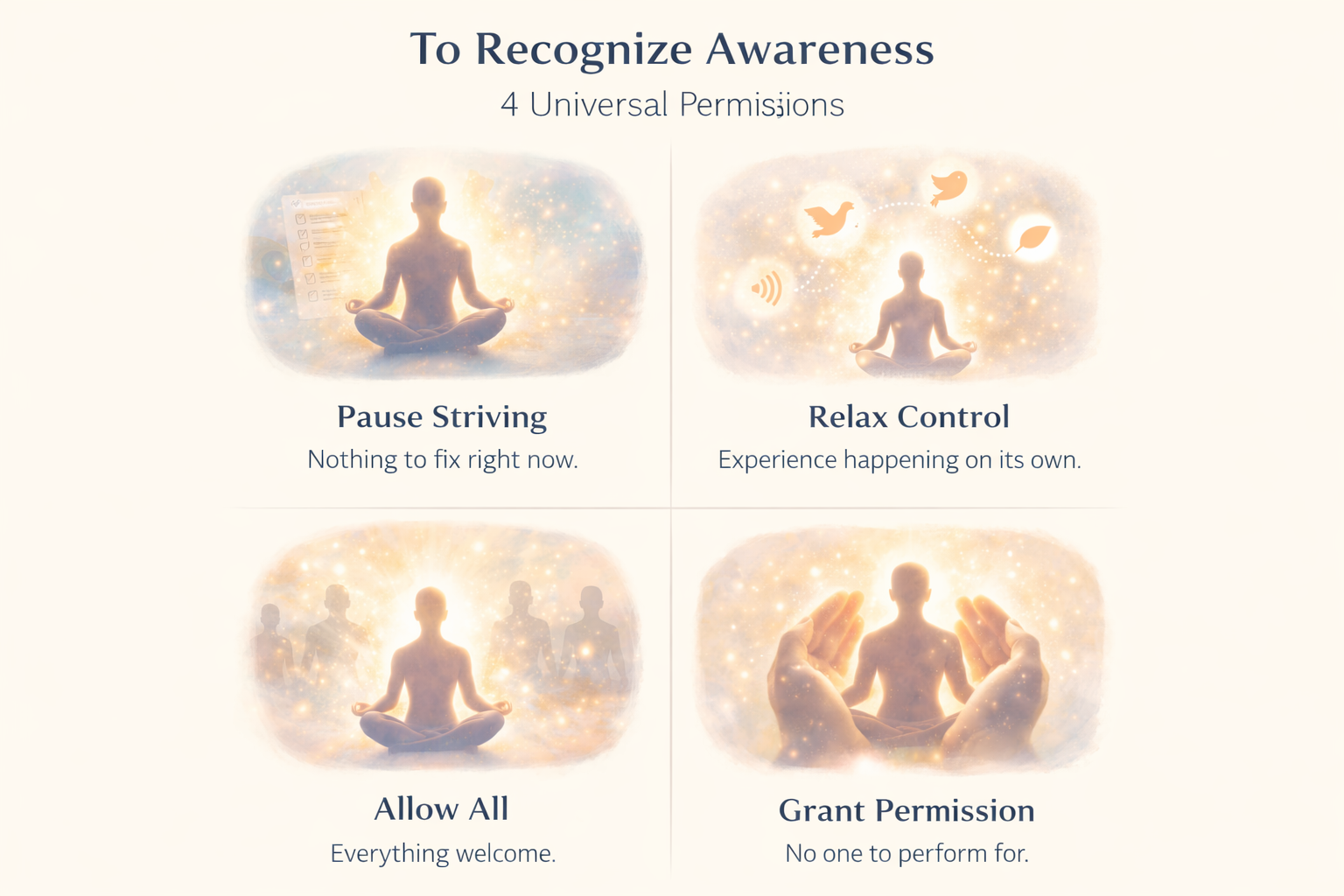 To Recognize Awareness

4 Universal Permissions

Pause Striving

Nothing to fix right now.

Relax Control

Experience happening on its own.

Allow All

Everything welcome.

Grant Permission

No one to perform for.